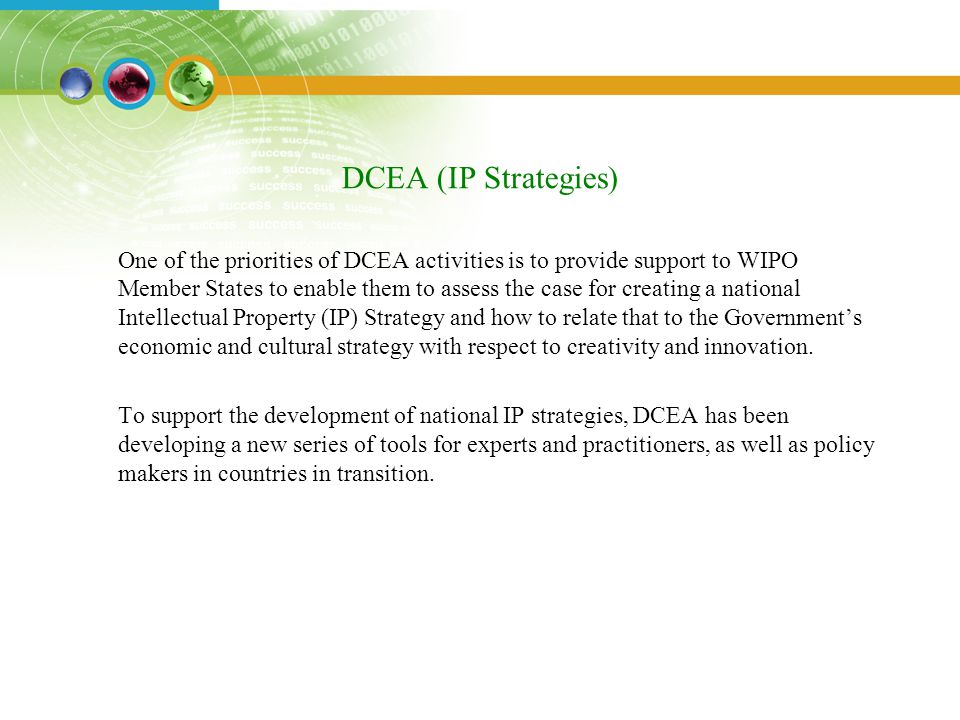 DCEA (IP Strategies)

One of the priorities of DCEA activities is to provide support to WIPO Member States to enable them to assess the case for creating a national Intellectual Property (IP) Strategy and how to relate that to the Government's economic and cultural strategy with respect to creativity and innovation.

To support the development of national IP strategies, DCEA has been developing a new series of tools for experts and practitioners, as well as policy makers in countries in transition.